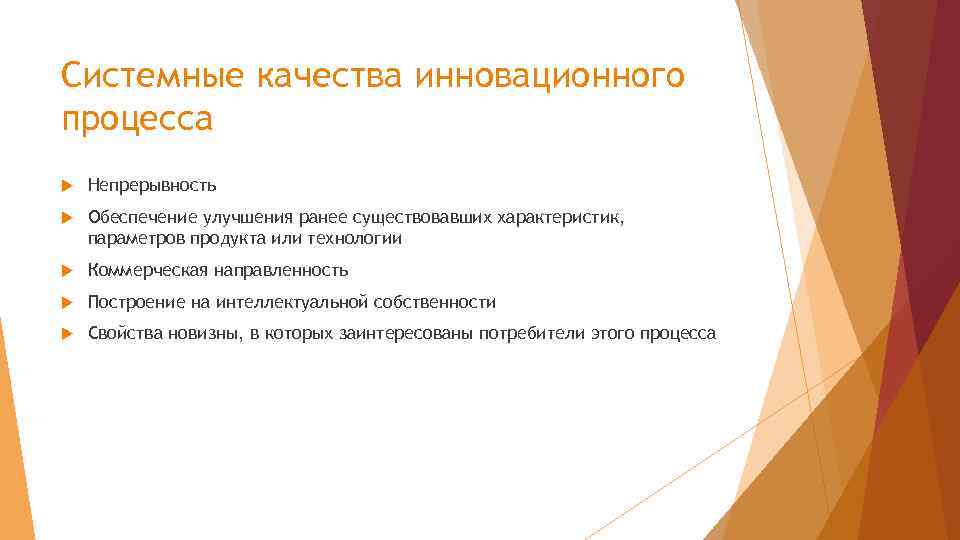 Системные качества инновационного процесса

Непрерывность

Обеспечение улучшения ранее существовавших характеристик, параметров продукта или технологии

Коммерческая направленность

Построение на интеллектуальной собственности

Свойства новизны, в которых заинтересованы потребители этого процесса